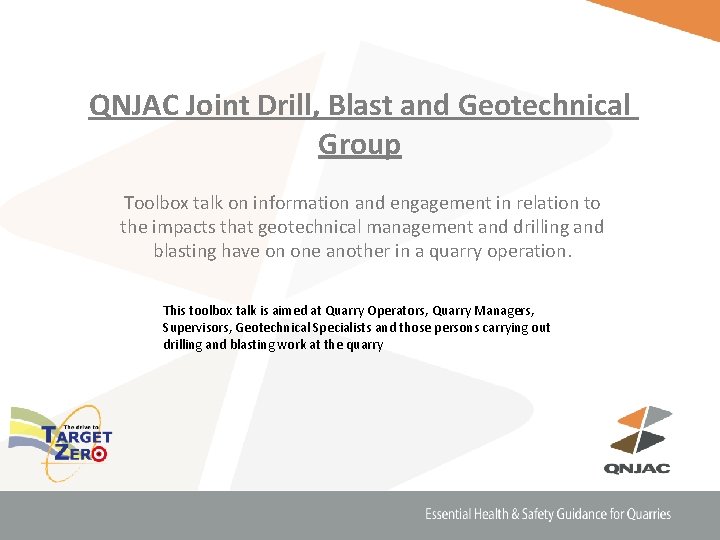 QNJAC Joint Drill, Blast and Geotechnical Group

Toolbox talk on information and engagement in relation to the impacts that geotechnical management and drilling and blasting have on one another in a quarry operation.

This toolbox talk is aimed at Quarry Operators, Quarry Managers, Supervisors, Geotechnical Specialists and those persons carrying out drilling and blasting work at the quarry

The drive to TARGET ZERO

QNJAC

Essential Health & Safety Guidance for Quarries